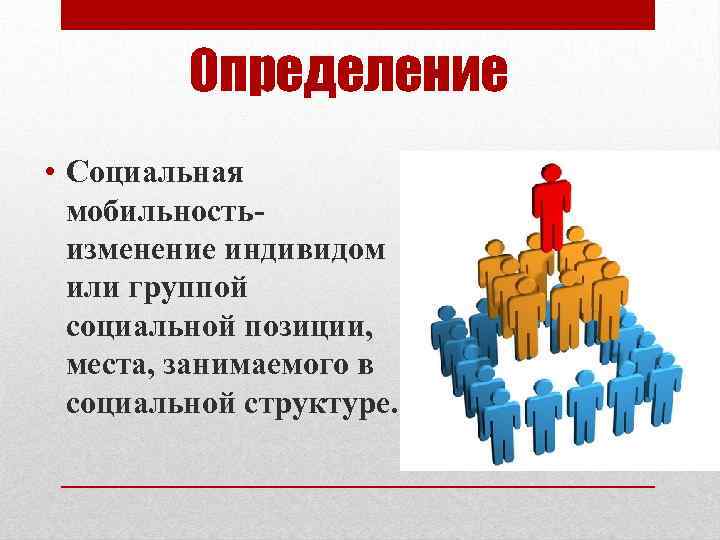 Определение

• Социальная мобильность- изменение индивидом или группой социальной позиции, места, занимаемого в социальной структуре.